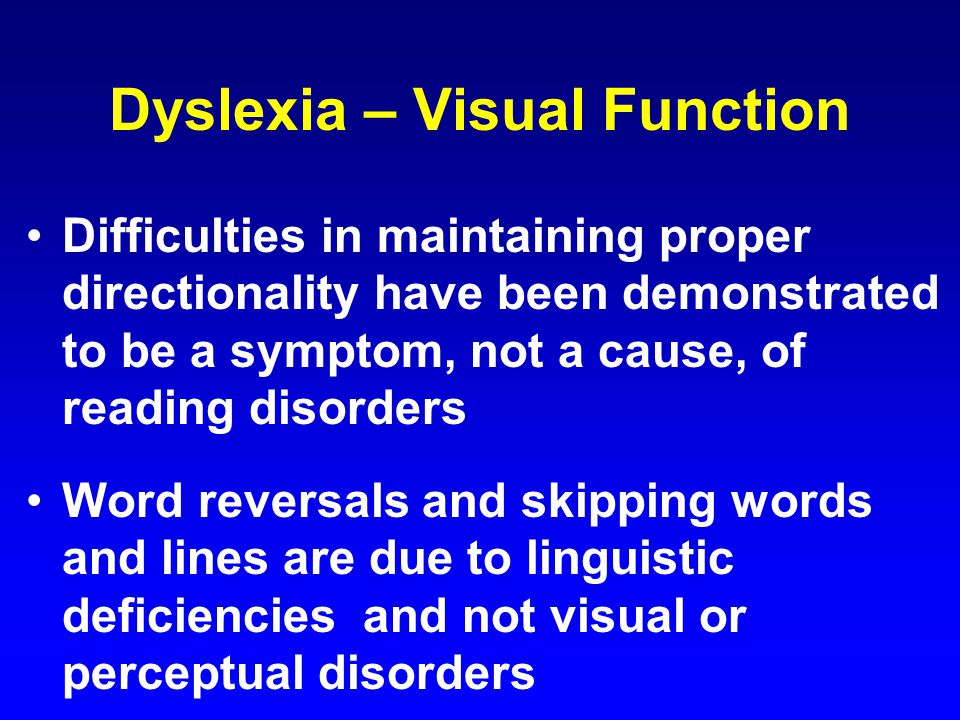 Dyslexia – Visual Function

• Difficulties in maintaining proper directionality have been demonstrated to be a symptom, not a cause, of reading disorders

• Word reversals and skipping words and lines are due to linguistic deficiencies and not visual or perceptual disorders